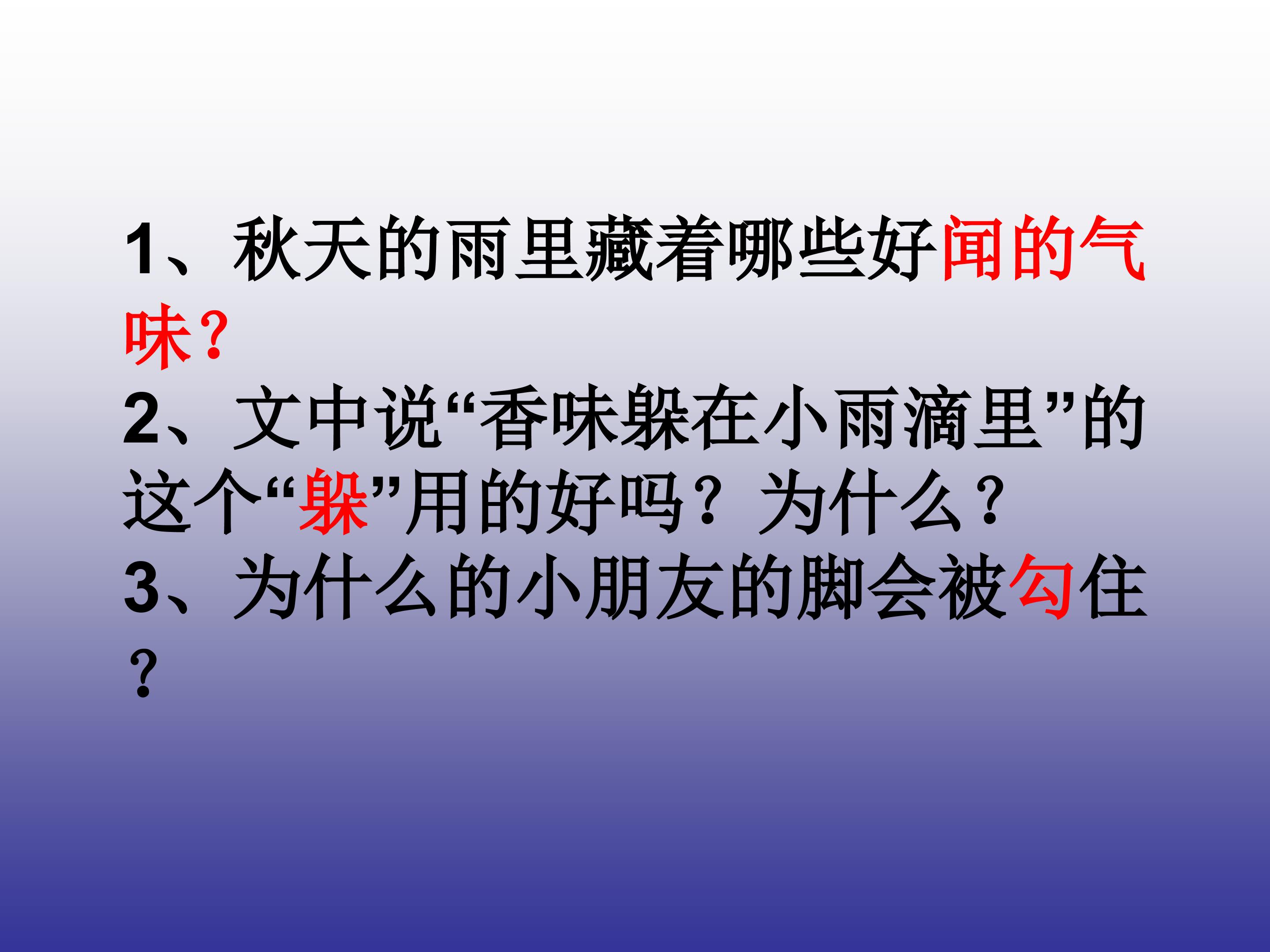 1、秋天的雨里藏着哪些好闻的气味?
2、文中说“香味躲在小雨滴里”的这个“躲”用的好吗？为什么？
3、为什么的小朋友的脚会被勾住？